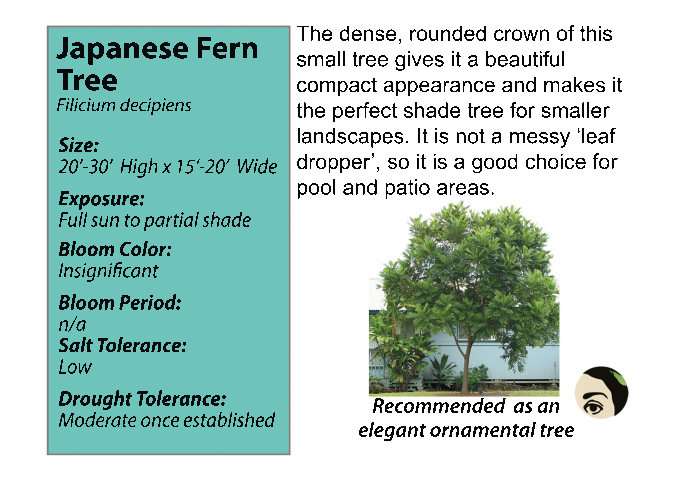 Japanese Fern Tree
Filicium decipiens

Size:
20'-30' High x 15'-20' Wide

Exposure:
Full sun to partial shade

Bloom Color:
Insignificant

Bloom Period:
n/a

Salt Tolerance:
Low

Drought Tolerance:
Moderate once established

The dense, rounded crown of this small tree gives it a beautiful compact appearance and makes it the perfect shade tree for smaller landscapes. It is not a messy 'leaf dropper', so it is a good choice for pool and patio areas.

Recommended as an elegant ornamental tree